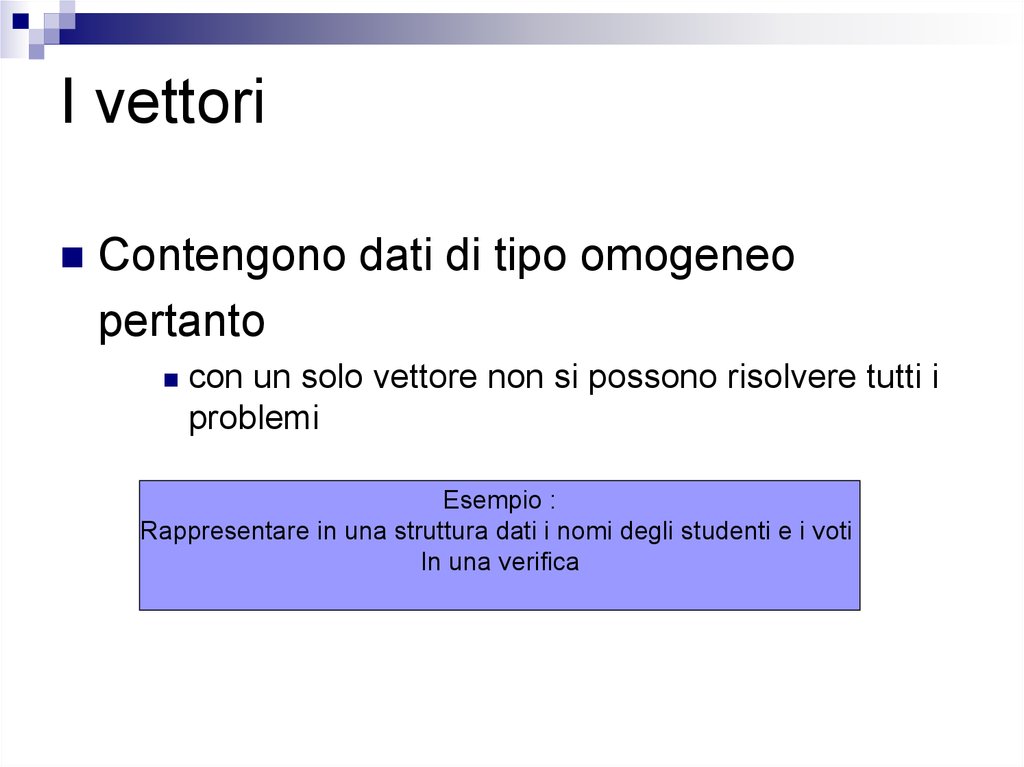 I vettori

Contengono dati di tipo omogeneo pertanto

con un solo vettore non si possono risolvere tutti i problemi

Esempio :
Rappresentare in una struttura dati i nomi degli studenti e i voti
In una verifica